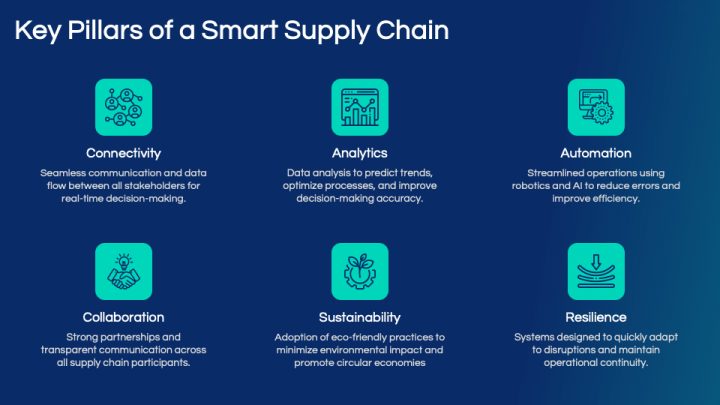 Key Pillars of a Smart Supply Chain

Connectivity

Seamless communication and data flow between all stakeholders for real-time decision-making.

Analytics

Data analysis to predict trends, optimize processes, and improve decision-making accuracy.

Automation

Streamlined operations using robotics and AI to reduce errors and improve efficiency.

Collaboration

Strong partnerships and transparent communication across all supply chain participants.

Sustainability

Adoption of eco-friendly practices to minimize environmental impact and promote circular economies

Resilience

Systems designed to quickly adapt to disruptions and maintain operational continuity.